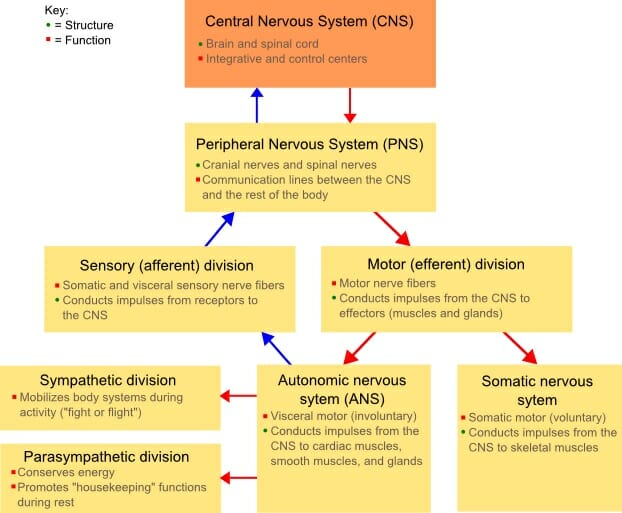 Key:
• = Structure
▪ = Function

Central Nervous System (CNS)
• Brain and spinal cord
▪ Integrative and control centers

Peripheral Nervous System (PNS)
• Cranial nerves and spinal nerves
▪ Communication lines between the CNS and the rest of the body

Sensory (afferent) division
▪ Somatic and visceral sensory nerve fibers
• Conducts impulses from receptors to the CNS

Motor (efferent) division
▪ Motor nerve fibers
• Conducts impulses from the CNS to effectors (muscles and glands)

Sympathetic division
▪ Mobilizes body systems during activity ("fight or flight")

Parasympathetic division
▪ Conserves energy
▪ Promotes "housekeeping" functions during rest

Autonomic nervous sytem (ANS)
▪ Visceral motor (involuntary)
• Conducts impulses from the CNS to cardiac muscles, smooth muscles, and glands

Somatic nervous sytem
▪ Somatic motor (voluntary)
• Conducts impulses from the CNS to skeletal muscles